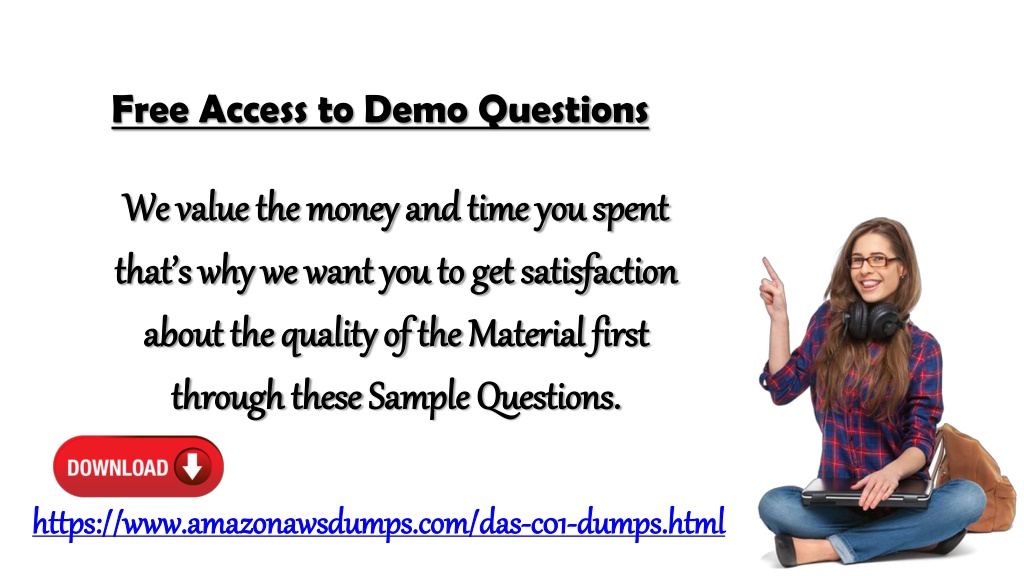 Free Access to Demo Questions

We value the money and time you spent that's why we want you to get satisfaction about the quality of the Material first through these Sample Questions.

DOWNLOAD

https://www.amazonawsdumps.com/das-c01-dumps.html